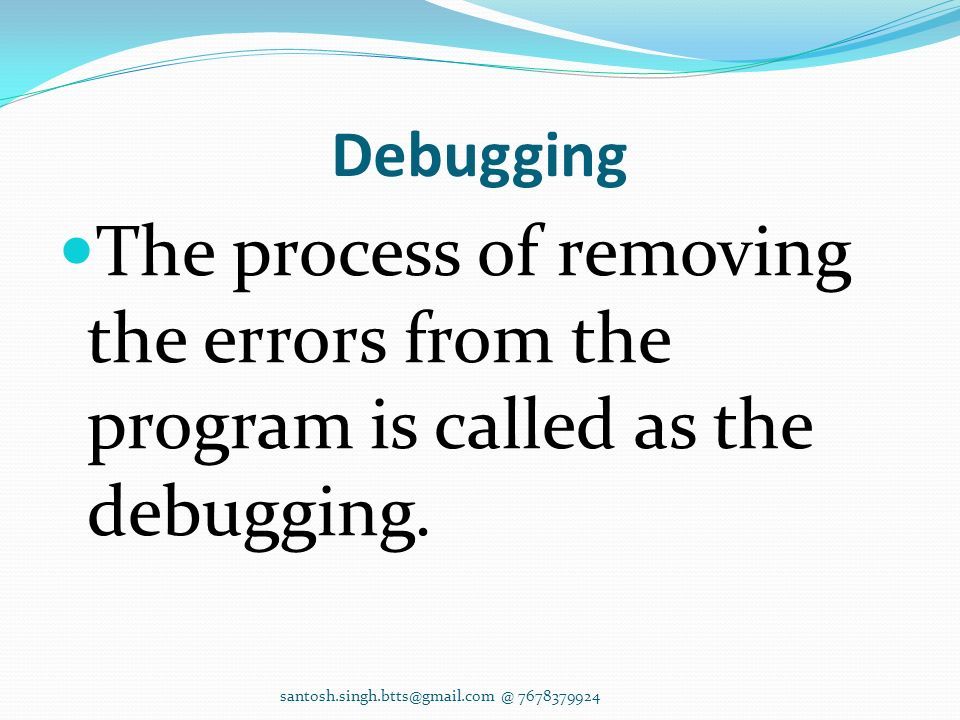 Debugging

The process of removing the errors from the program is called as the debugging.

santosh.singh.btts@gmail.com @ 7678379924